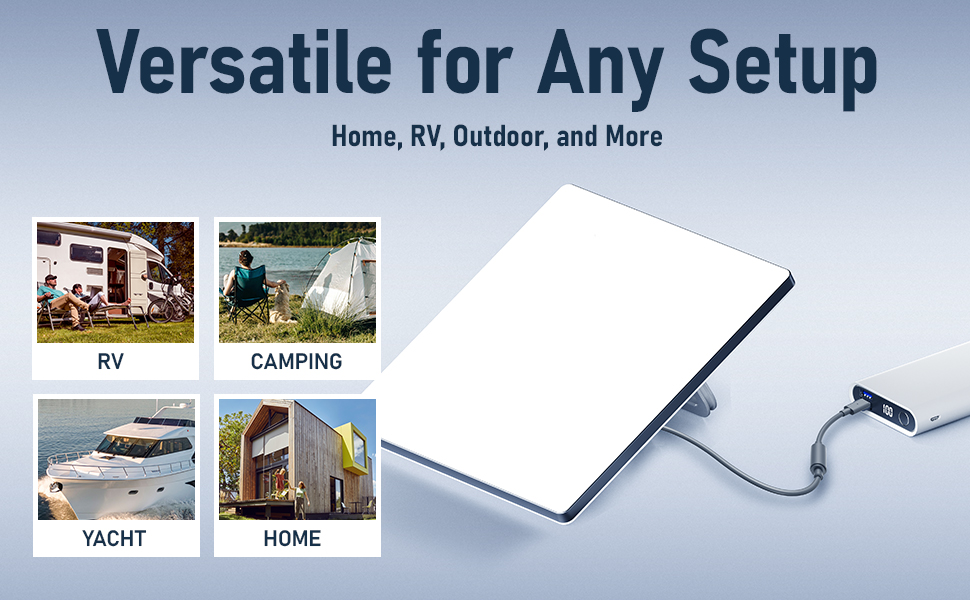 Versatile for Any Setup

Home, RV, Outdoor, and More

RV

CAMPING

YACHT

HOME

100